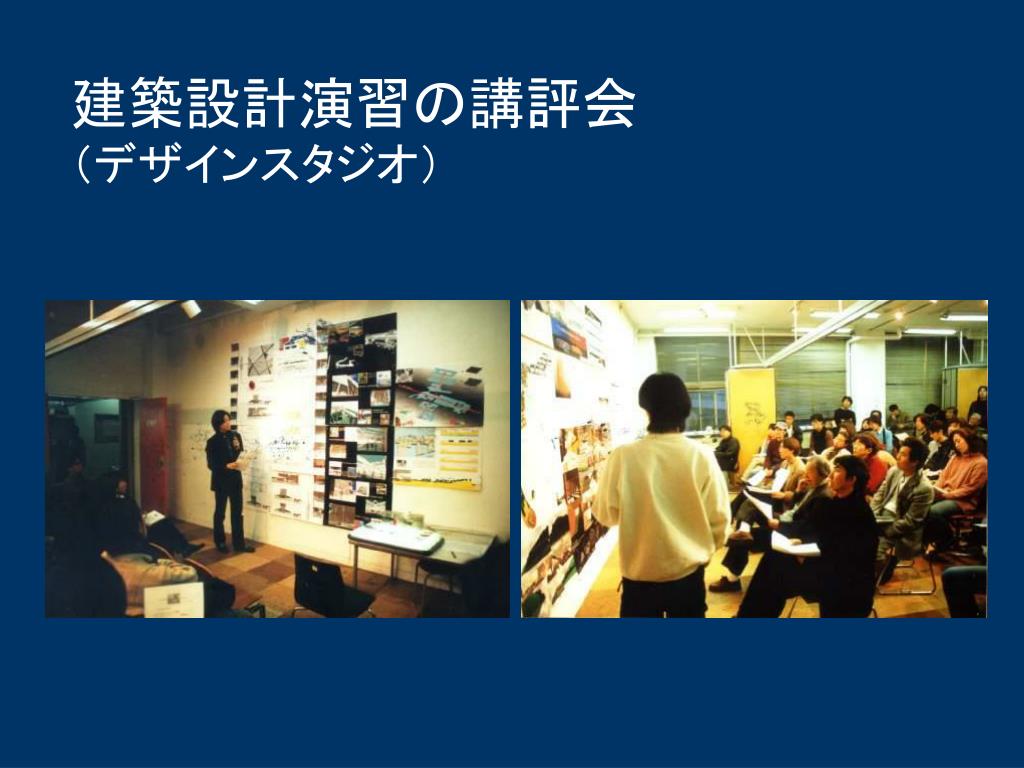 建築設計演習の講評会
（デザインスタジオ）